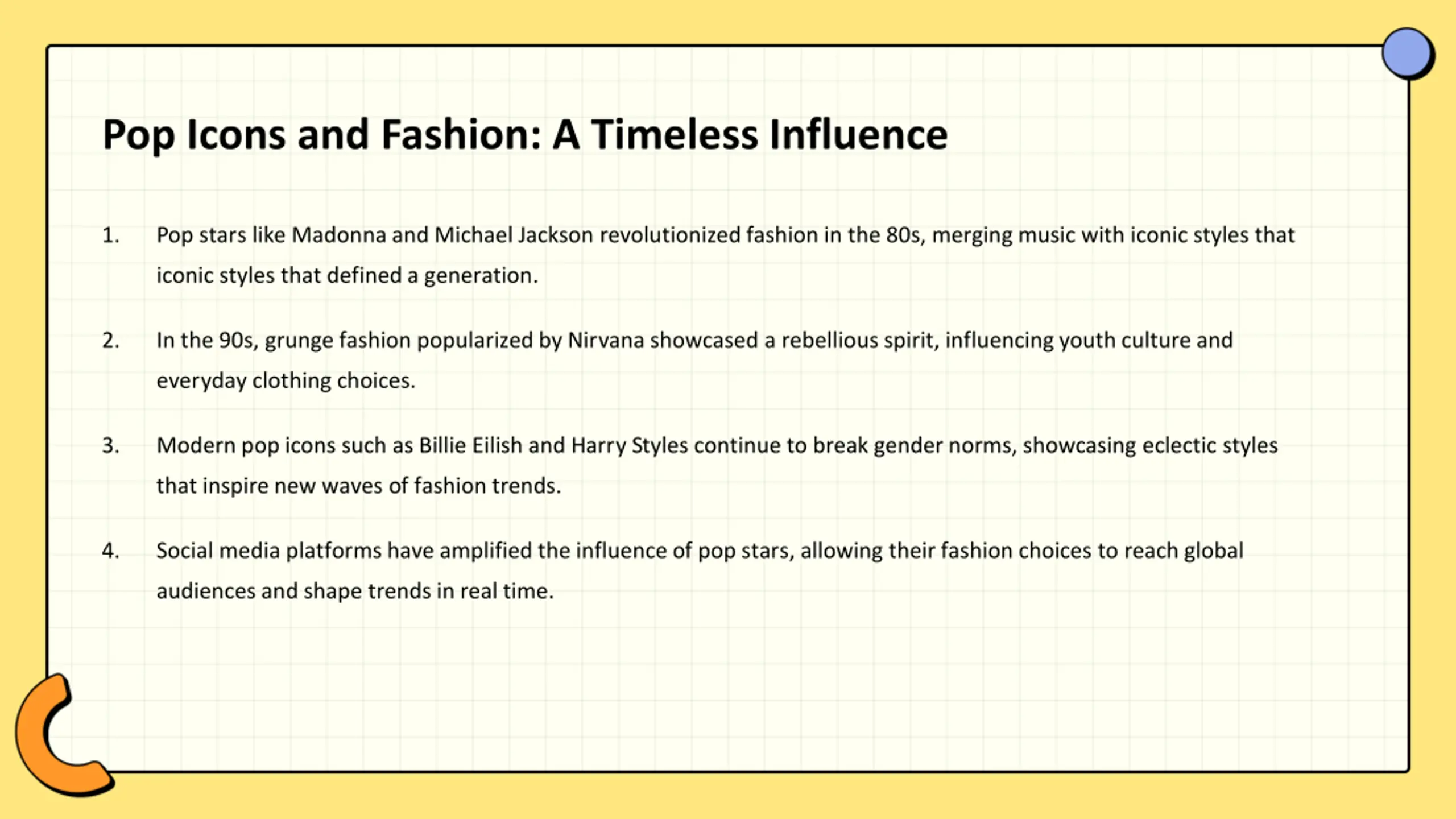 Pop Icons and Fashion: A Timeless Influence

1. Pop stars like Madonna and Michael Jackson revolutionized fashion in the 80s, merging music with iconic styles that iconic styles that defined a generation.

2. In the 90s, grunge fashion popularized by Nirvana showcased a rebellious spirit, influencing youth culture and everyday clothing choices.

3. Modern pop icons such as Billie Eilish and Harry Styles continue to break gender norms, showcasing eclectic styles that inspire new waves of fashion trends.

4. Social media platforms have amplified the influence of pop stars, allowing their fashion choices to reach global audiences and shape trends in real time.